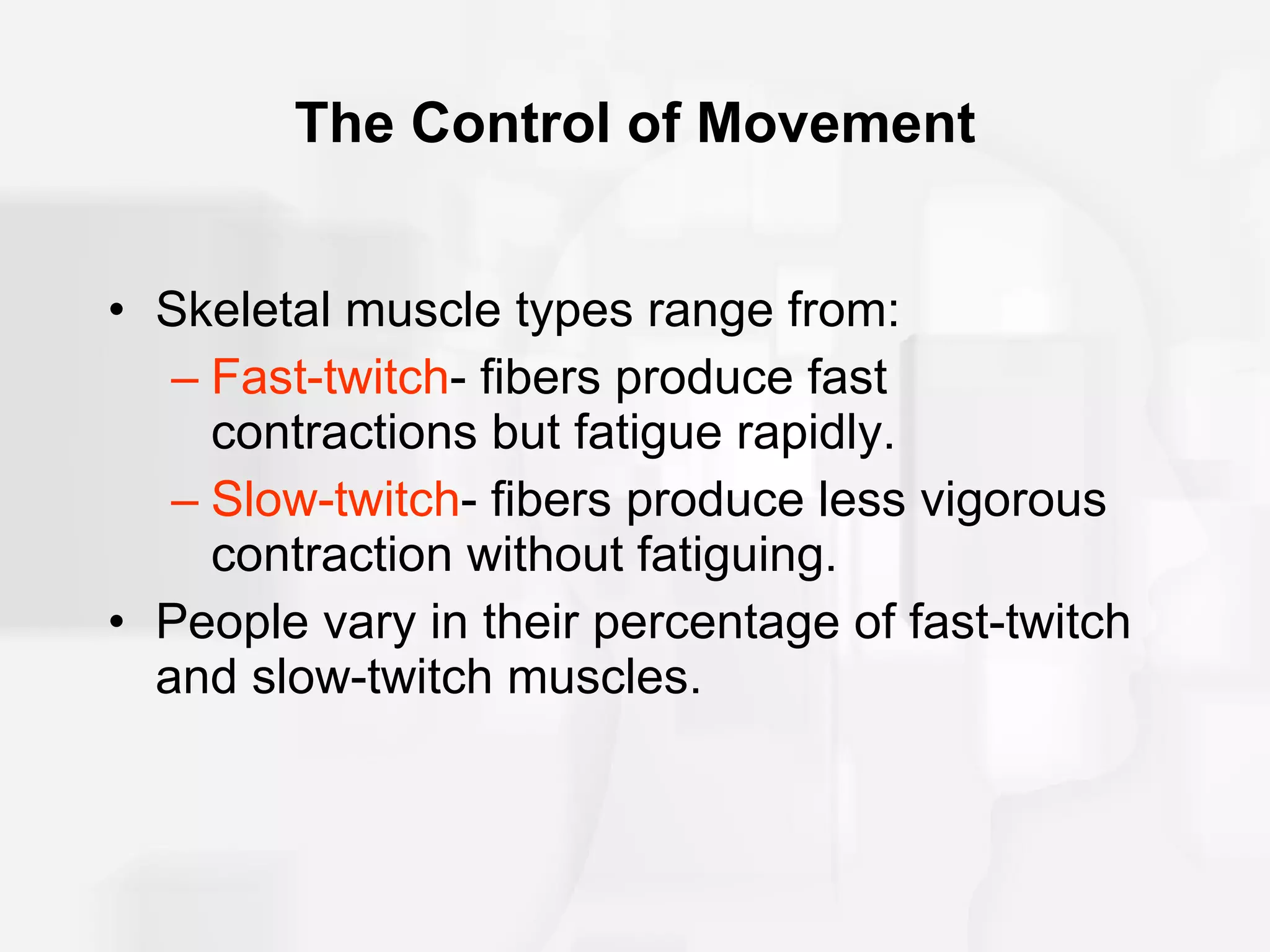 The Control of Movement

• Skeletal muscle types range from:

– Fast-twitch- fibers produce fast contractions but fatigue rapidly.

– Slow-twitch- fibers produce less vigorous contraction without fatiguing.

• People vary in their percentage of fast-twitch and slow-twitch muscles.